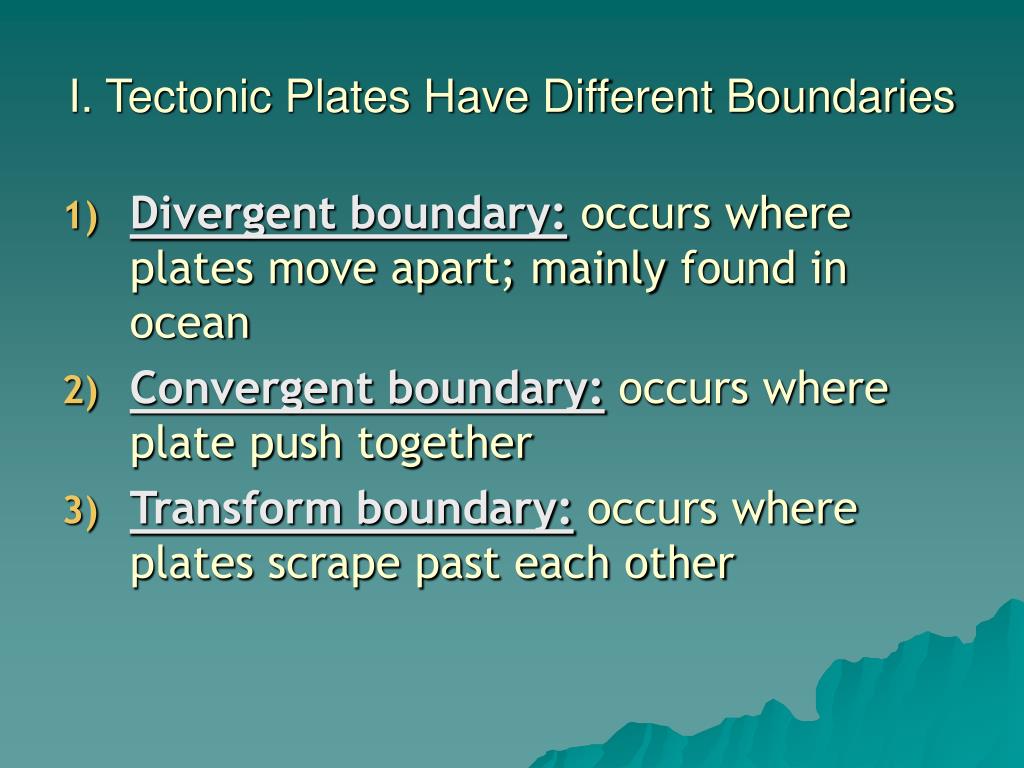 I. Tectonic Plates Have Different Boundaries

1) Divergent boundary: occurs where plates move apart; mainly found in ocean
2) Convergent boundary: occurs where plate push together
3) Transform boundary: occurs where plates scrape past each other